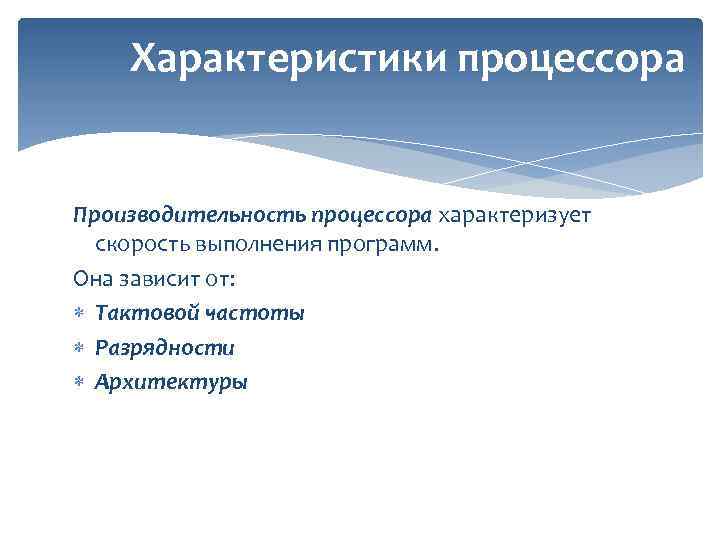 Характеристики процессора

Производительность процессора характеризует скорость выполнения программ.

Она зависит от:

* Тактовой частоты
* Разрядности
* Архитектуры